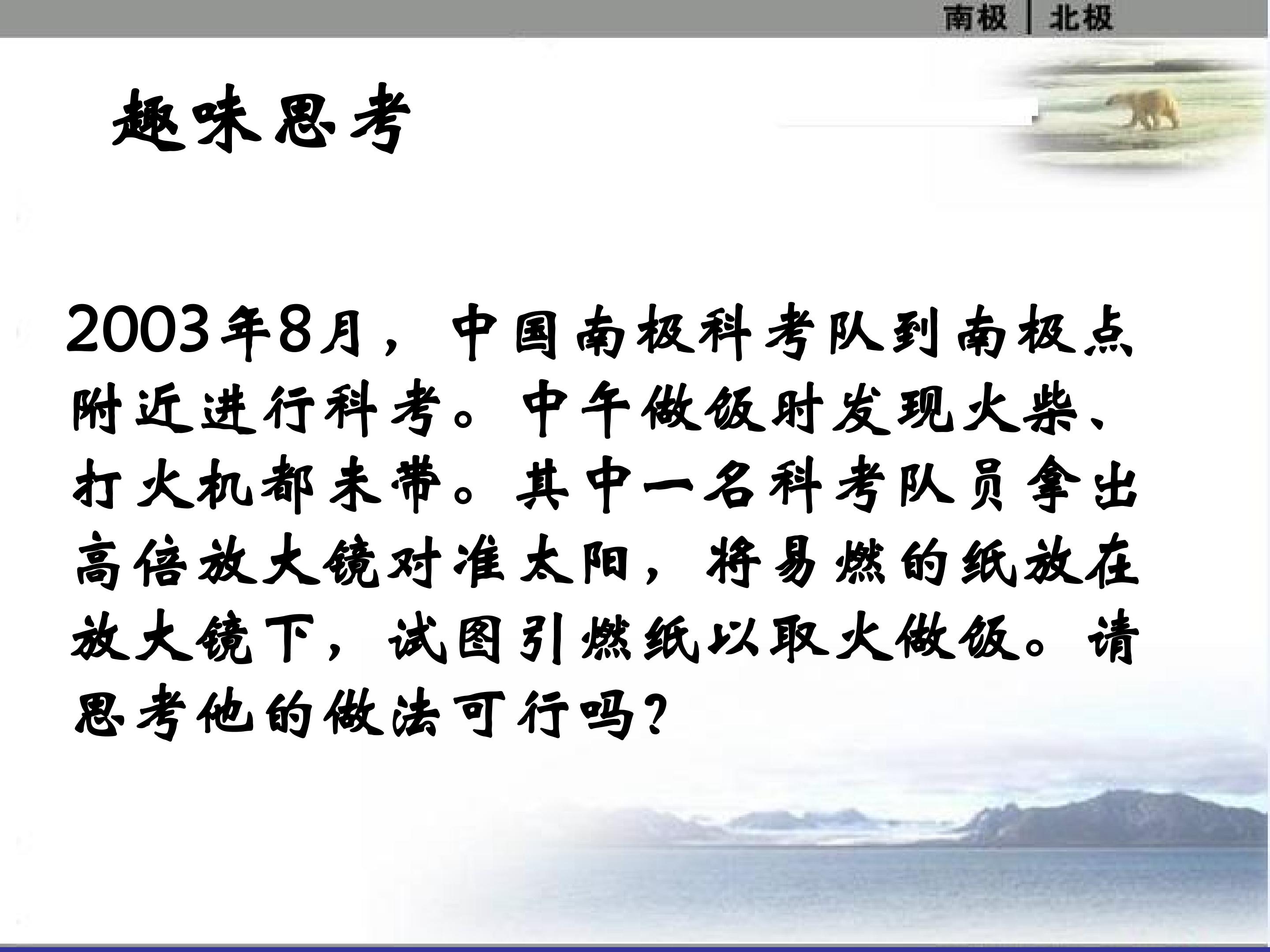 南极 | 北极

趣味思考

2003年8月，中国南极科考队到南极点附近进行科考。中午做饭时发现火柴、打火机都未带。其中一名科考队员拿出高倍放大镜对准太阳，将易燃的纸放在放大镜下，试图引燃纸以取火做饭。请思考他的做法可行吗?